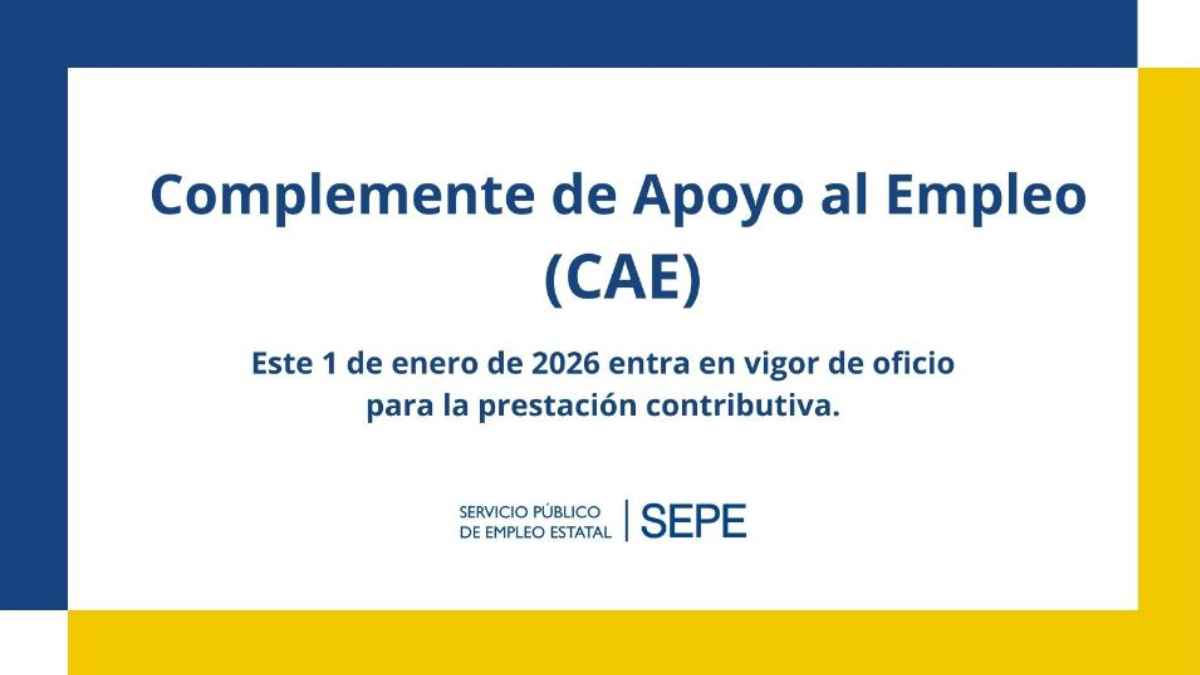 Complemente de Apoyo al Empleo (CAE)

Este 1 de enero de 2026 entra en vigor de oficio para la prestación contributiva.

SERVICIO PÚBLICO DE EMPLEO ESTATAL | SEPE